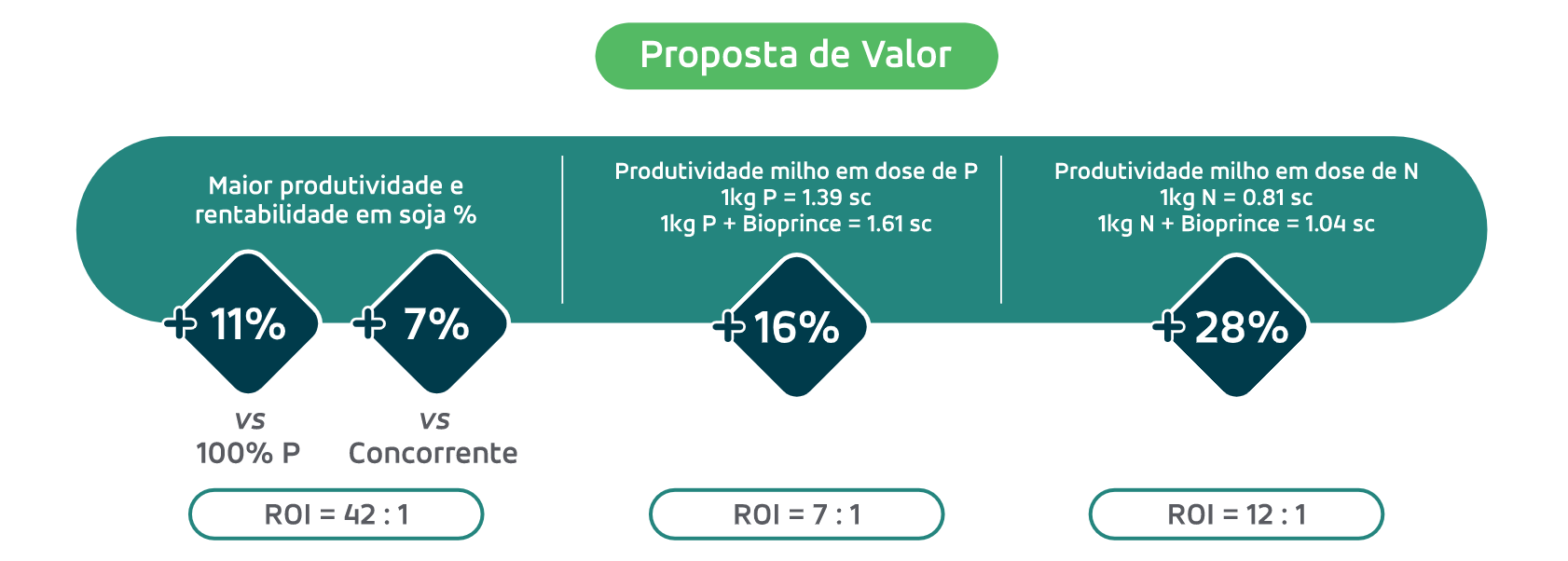 Proposta de Valor

Maior produtividade e rentabilidade em soja %

+11%

vs
100% P

+7%

vs
Concorrente

ROI = 42 : 1

Produtividade milho em dose de P
1kg P = 1.39 sc
1kg P + Bioprince = 1.61 sc

+16%

ROI = 7 : 1

Produtividade milho em dose de N
1kg N = 0.81 sc
1kg N + Bioprince = 1.04 sc

+28%

ROI = 12 : 1